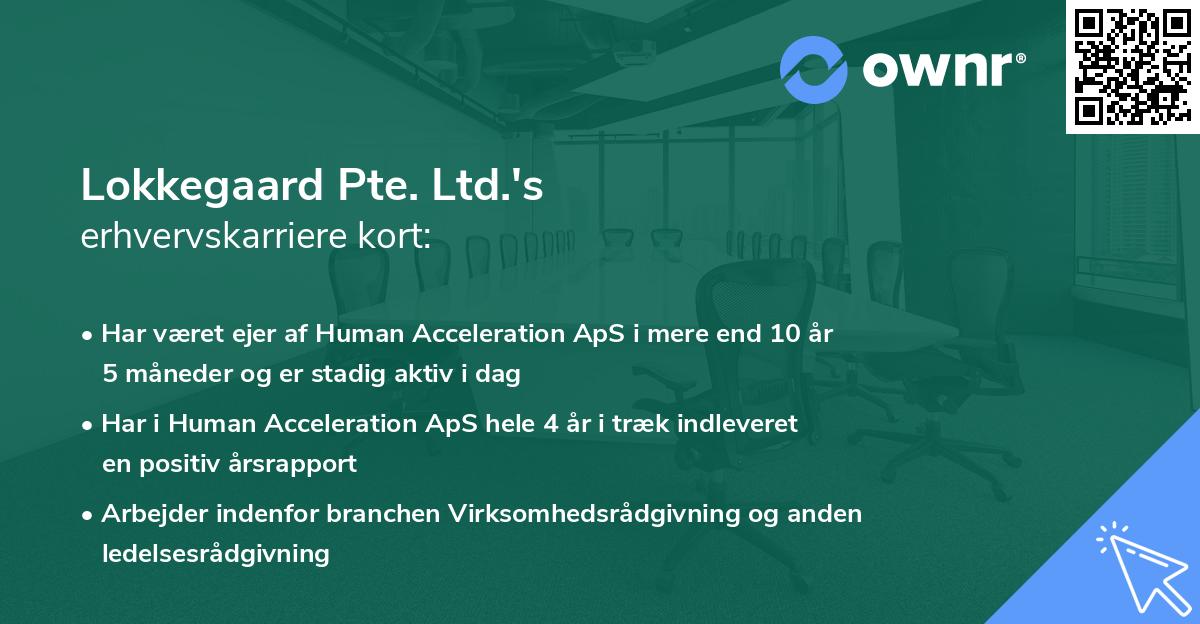 ownr®

Lokkegaard Pte. Ltd.'s
erhvervskarriere kort:

• Har været ejer af Human Acceleration ApS i mere end 10 år 5 måneder og er stadig aktiv i dag

• Har i Human Acceleration ApS hele 4 år i træk indleveret en positiv årsrapport

• Arbejder indenfor branchen Virksomhedsrådgivning og anden ledelsesrådgivning